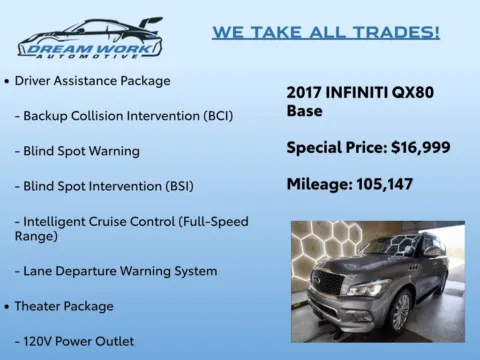 DREAM WORK
AUTOMOTIVE

WE TAKE ALL TRADES!

• Driver Assistance Package

- Backup Collision Intervention (BCI)

- Blind Spot Warning

- Blind Spot Intervention (BSI)

- Intelligent Cruise Control (Full-Speed Range)

- Lane Departure Warning System

• Theater Package

- 120V Power Outlet

2017 INFINITI QX80 Base

Special Price: $16,999

Mileage: 105,147